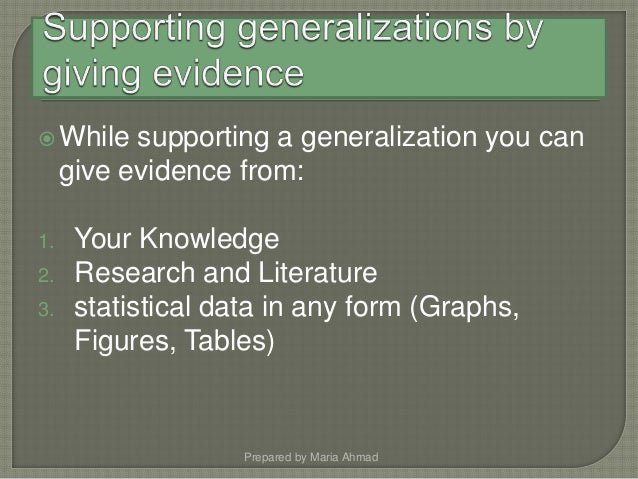 Supporting generalizations by giving evidence

While supporting a generalization you can give evidence from:

1. Your Knowledge
2. Research and Literature
3. statistical data in any form (Graphs, Figures, Tables)

Prepared by Maria Ahmad